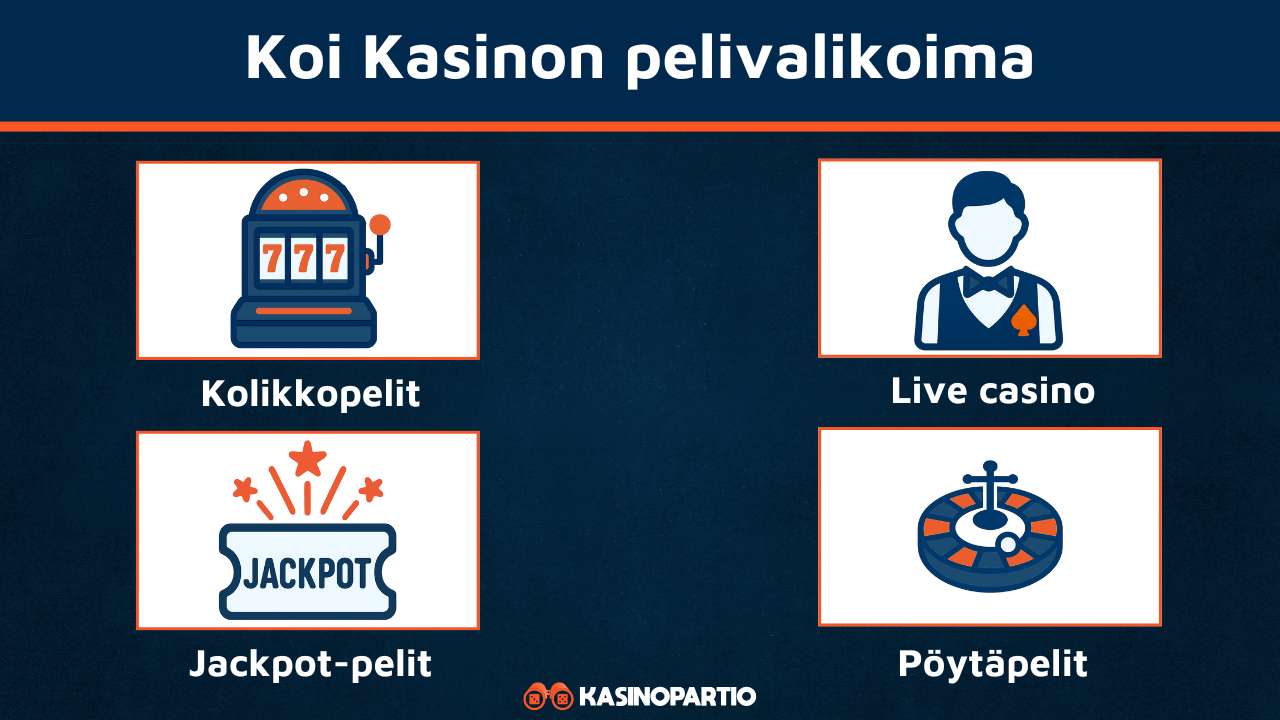 Koi Kasinon pelivalikoima

777

Kolikkopelit

Live casino

JACKPOT

Jackpot-pelit

Pöytäpelit

KASINOPARTIO